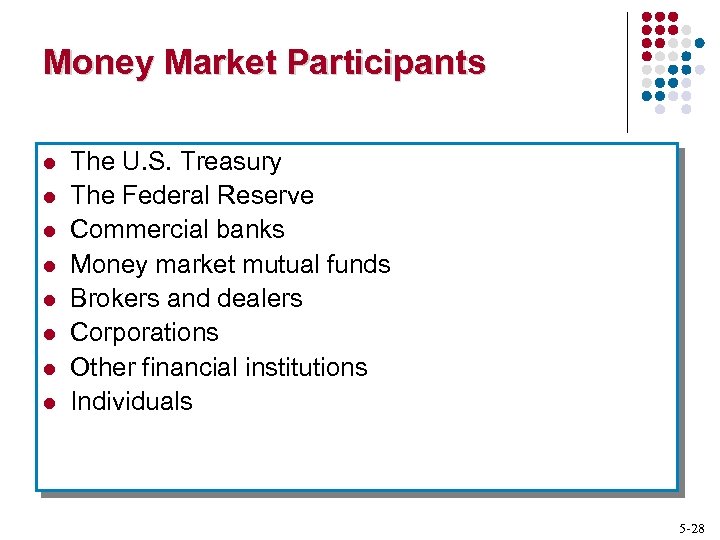 Money Market Participants

- The U.S. Treasury
- The Federal Reserve
- Commercial banks
- Money market mutual funds
- Brokers and dealers
- Corporations
- Other financial institutions
- Individuals

5-28